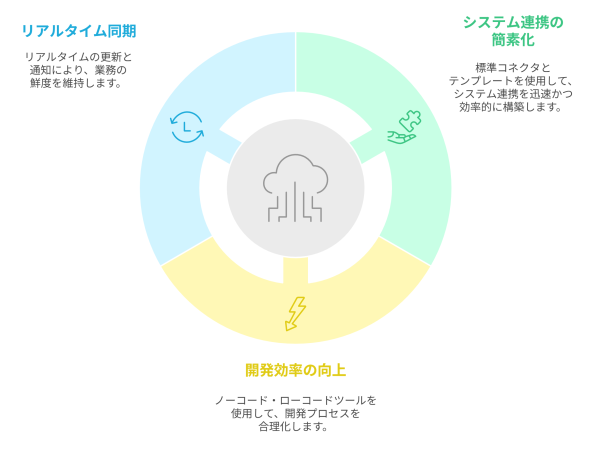 リアルタイム同期

リアルタイムの更新と通知により、業務の鮮度を維持します。

システム連携の簡素化

標準コネクタとテンプレートを使用して、システム連携を迅速かつ効率的に構築します。

開発効率の向上

ノーコード・ローコードツールを使用して、開発プロセスを合理化します。